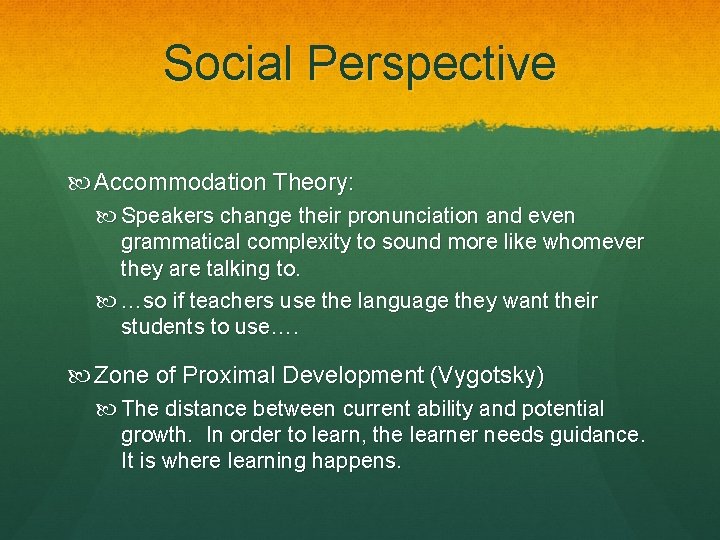 Social Perspective

Accommodation Theory:

Speakers change their pronunciation and even grammatical complexity to sound more like whomever they are talking to.

…so if teachers use the language they want their students to use….

Zone of Proximal Development (Vygotsky)

The distance between current ability and potential growth. In order to learn, the learner needs guidance. It is where learning happens.